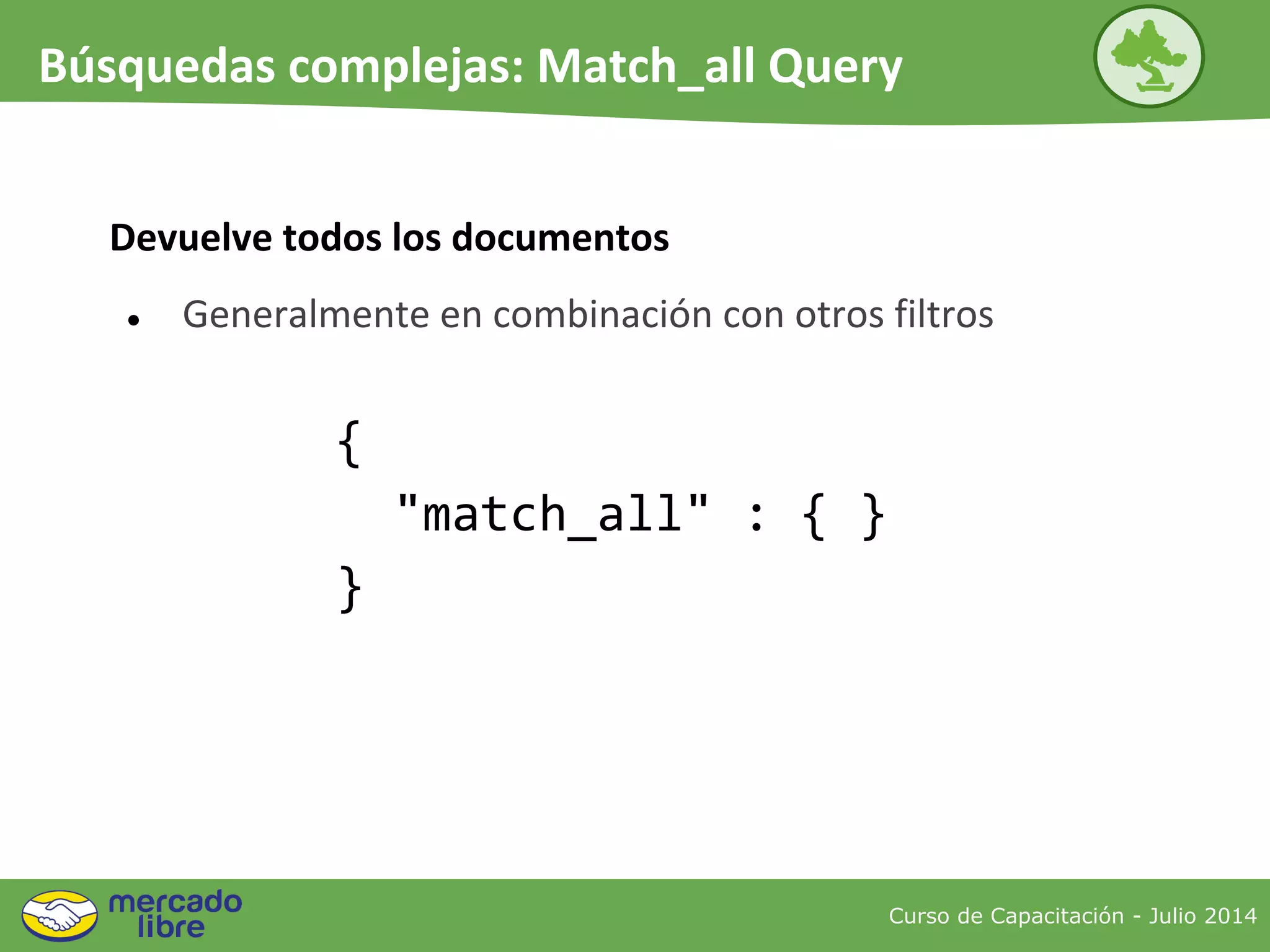 Búsquedas complejas: Match_all Query

Devuelve todos los documentos

• Generalmente en combinación con otros filtros

{
"match_all" : { }
}

mercado libre

Curso de Capacitación - Julio 2014